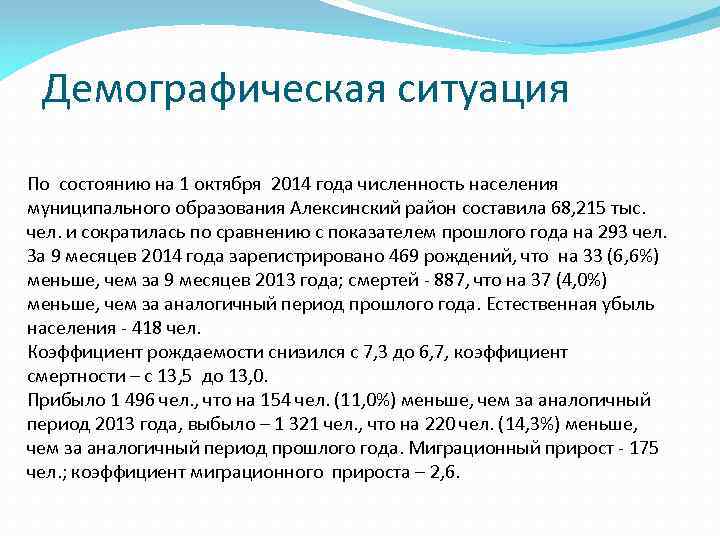 Демографическая ситуация

По состоянию на 1 октября 2014 года численность населения муниципального образования Алексинский район составила 68,215 тыс. чел. и сократилась по сравнению с показателем прошлого года на 293 чел. За 9 месяцев 2014 года зарегистрировано 469 рождений, что на 33 (6,6%) меньше, чем за 9 месяцев 2013 года; смертей - 887, что на 37 (4,0%) меньше, чем за аналогичный период прошлого года. Естественная убыль населения - 418 чел.

Коэффициент рождаемости снизился с 7,3 до 6,7, коэффициент смертности – с 13,5 до 13,0.

Прибыло 1 496 чел., что на 154 чел. (11,0%) меньше, чем за аналогичный период 2013 года, выбыло – 1 321 чел., что на 220 чел. (14,3%) меньше, чем за аналогичный период прошлого года. Миграционный прирост - 175 чел.; коэффициент миграционного прироста – 2,6.